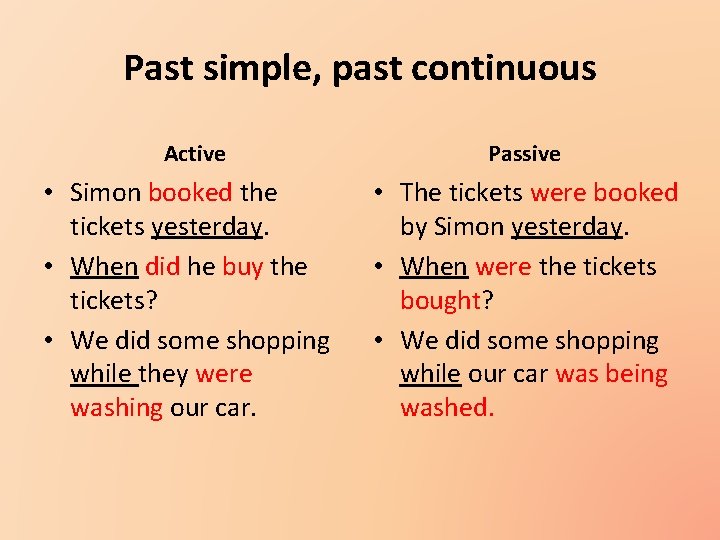 Past simple, past continuous

Active

• Simon booked the tickets yesterday.
• When did he buy the tickets?
• We did some shopping while they were washing our car.

Passive

• The tickets were booked by Simon yesterday.
• When were the tickets bought?
• We did some shopping while our car was being washed.